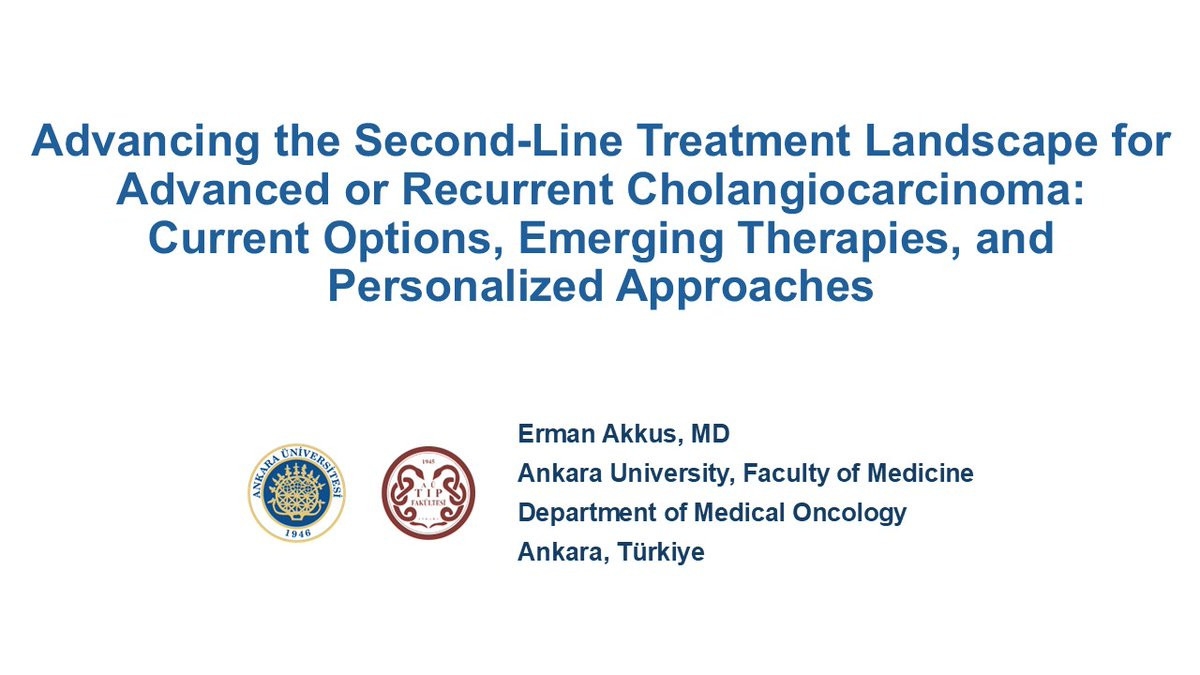 Advancing the Second-Line Treatment Landscape for Advanced or Recurrent Cholangiocarcinoma: Current Options, Emerging Therapies, and Personalized Approaches

ANKARA ÜNİVERSİTESİ 1946

1945 A.Ü. TIP FAKÜLTESİ

Erman Akkus, MD
Ankara University, Faculty of Medicine
Department of Medical Oncology
Ankara, Türkiye